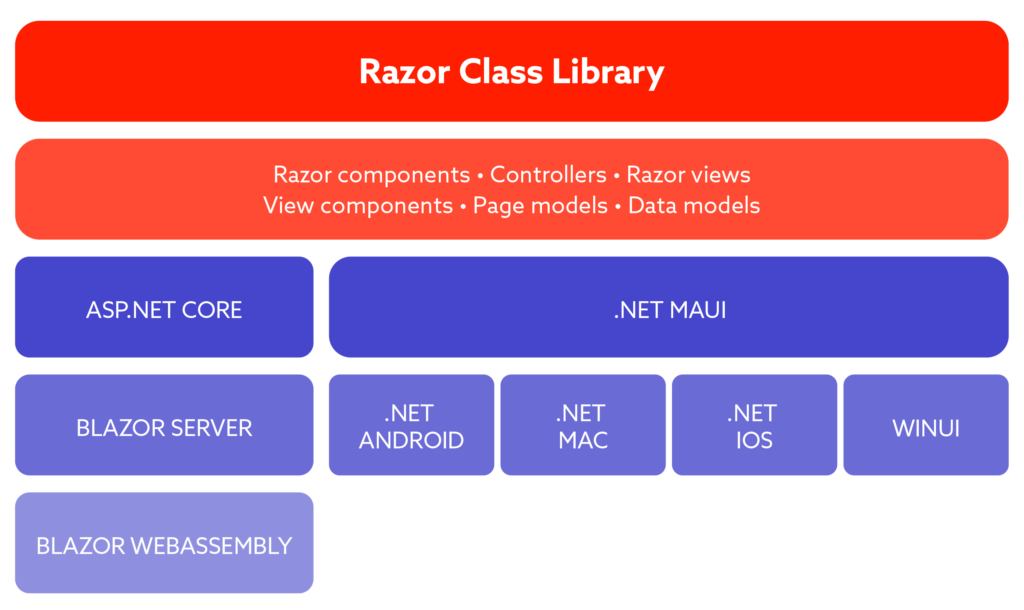 Razor Class Library

Razor components • Controllers • Razor views
View components • Page models • Data models

ASP.NET CORE

.NET MAUI

BLAZOR SERVER

.NET ANDROID

.NET MAC

.NET IOS

WINUI

BLAZOR WEBASSEMBLY